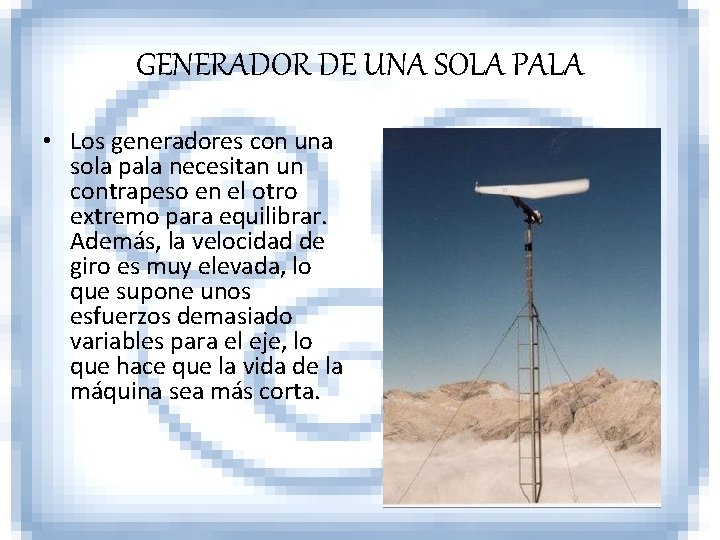 GENERADOR DE UNA SOLA PALA

• Los generadores con una sola pala necesitan un contrapeso en el otro extremo para equilibrar. Además, la velocidad de giro es muy elevada, lo que supone unos esfuerzos demasiado variables para el eje, lo que hace que la vida de la máquina sea más corta.